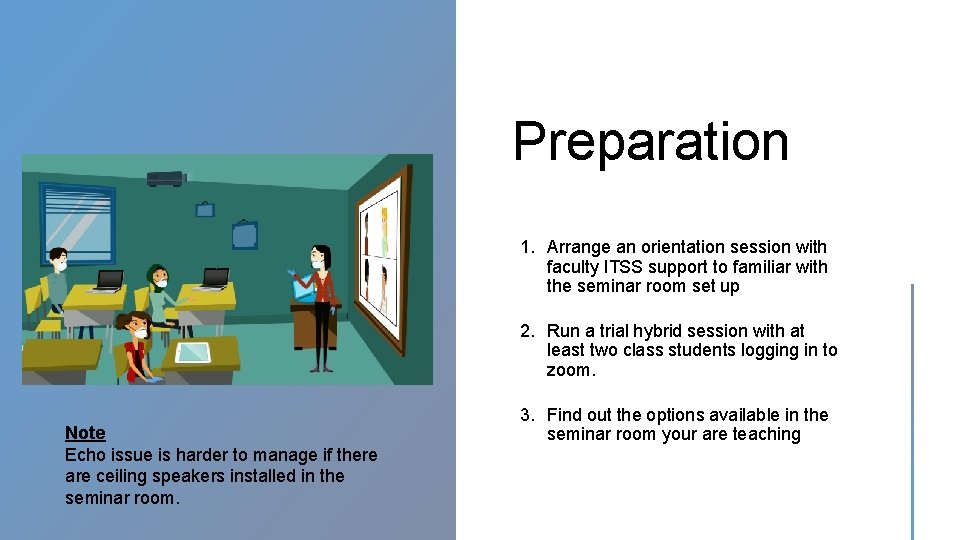 Preparation

1. Arrange an orientation session with faculty ITSS support to familiar with the seminar room set up

2. Run a trial hybrid session with at least two class students logging in to zoom.

3. Find out the options available in the seminar room your are teaching

Note
Echo issue is harder to manage if there are ceiling speakers installed in the seminar room.